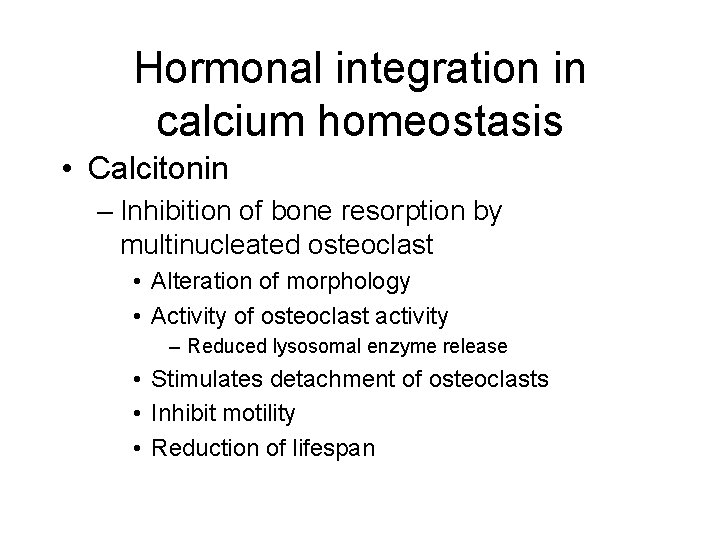 Hormonal integration in calcium homeostasis

• Calcitonin
– Inhibition of bone resorption by multinucleated osteoclast
• Alteration of morphology
• Activity of osteoclast activity
– Reduced lysosomal enzyme release
• Stimulates detachment of osteoclasts
• Inhibit motility
• Reduction of lifespan